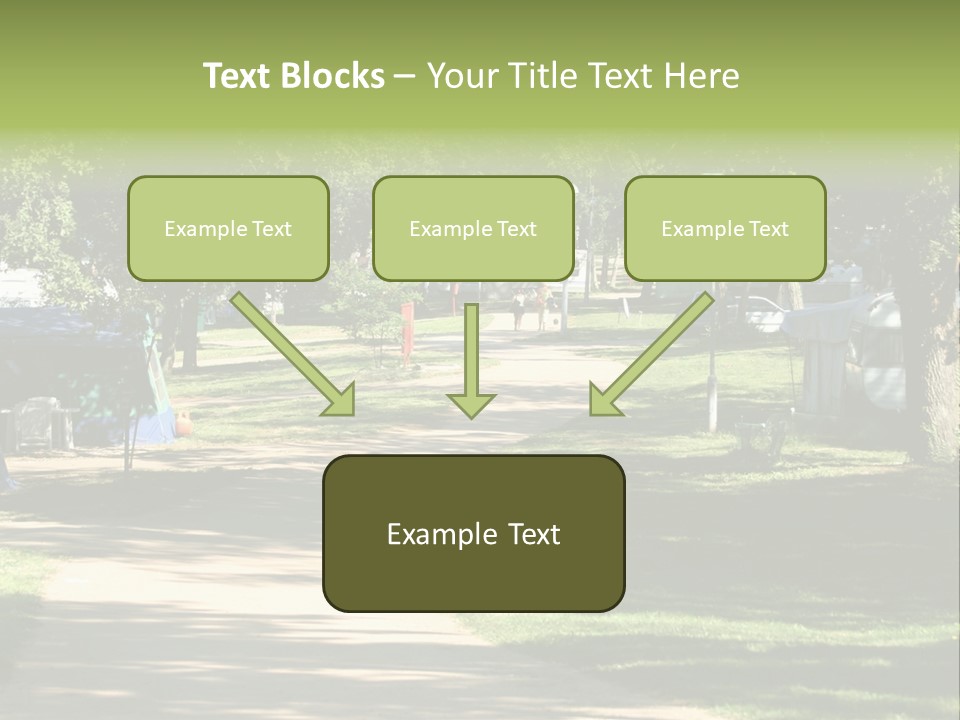 Text Blocks – Your Title Text Here

Example Text

Example Text

Example Text

Example Text